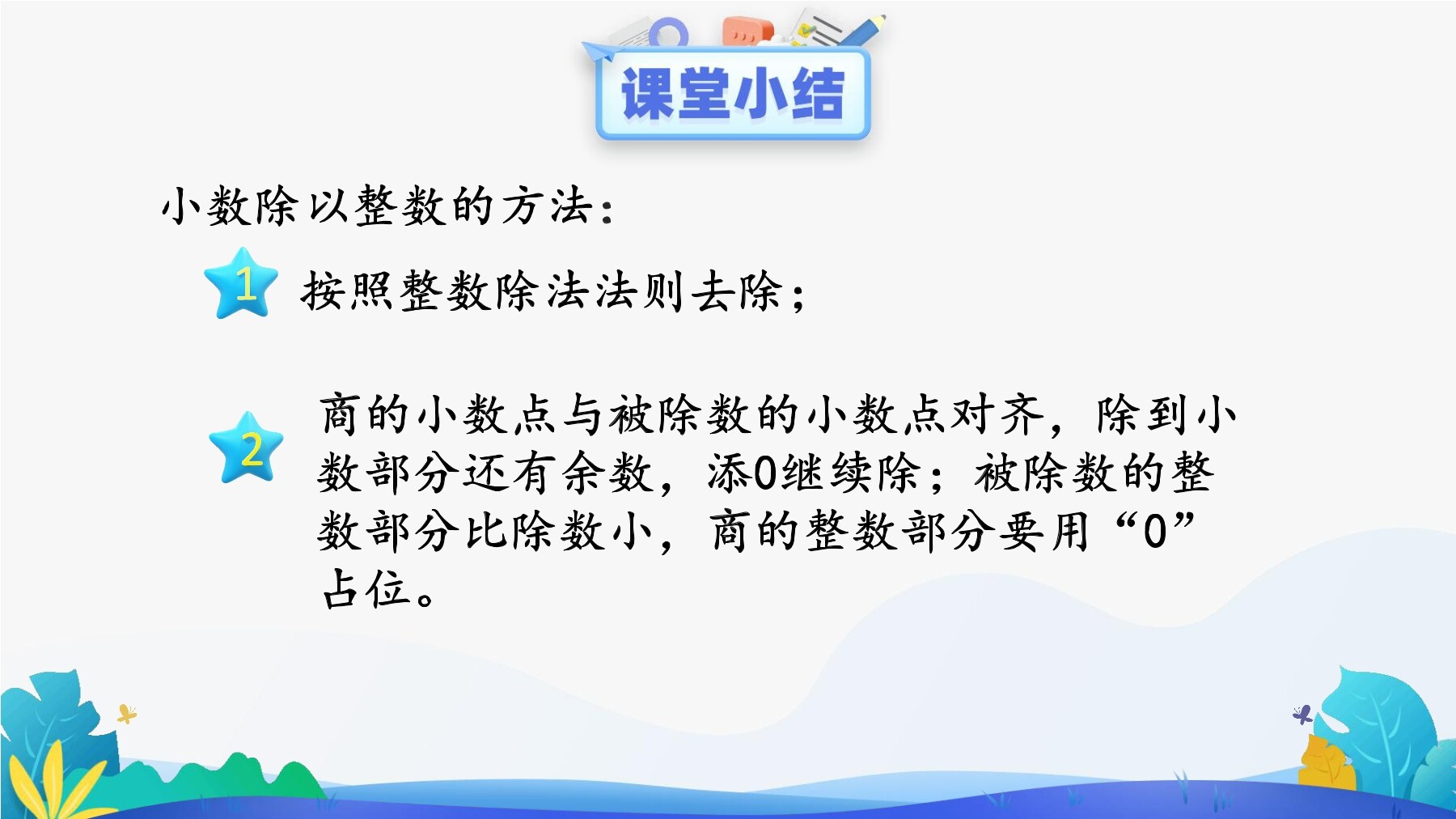 课堂小结

小数除以整数的方法：

1 按照整数除法法则去除；

2 商的小数点与被除数的小数点对齐，除到小数部分还有余数，添0继续除；被除数的整数部分比除数小，商的整数部分要用“0”占位。